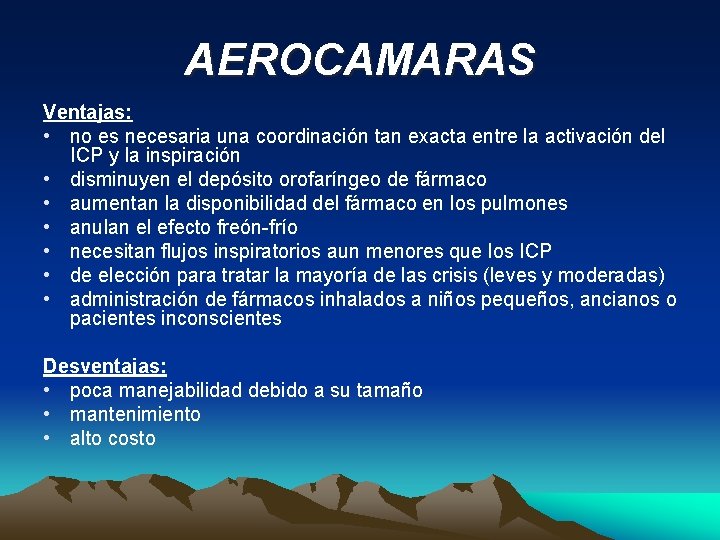 AEROCAMARAS

Ventajas:
• no es necesaria una coordinación tan exacta entre la activación del ICP y la inspiración
• disminuyen el depósito orofaríngeo de fármaco
• aumentan la disponibilidad del fármaco en los pulmones
• anulan el efecto freón-frío
• necesitan flujos inspiratorios aun menores que los ICP
• de elección para tratar la mayoría de las crisis (leves y moderadas)
• administración de fármacos inhalados a niños pequeños, ancianos o pacientes inconscientes

Desventajas:
• poca manejabilidad debido a su tamaño
• mantenimiento
• alto costo